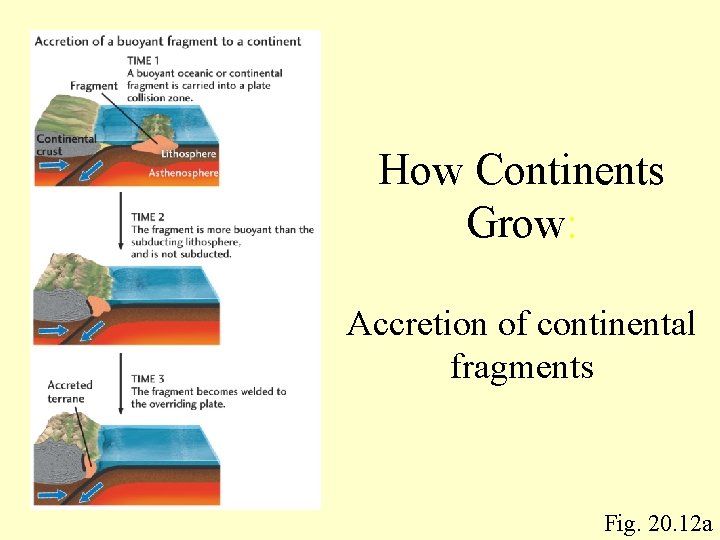 Accretion of a buoyant fragment to a continent

TIME 1
A buoyant oceanic or continental fragment is carried into a plate collision zone.

Fragment

Continental crust

Lithosphere

Asthenosphere

TIME 2
The fragment is more buoyant than the subducting lithosphere, and is not subducted.

Accreted terrane

TIME 3
The fragment becomes welded to the overriding plate.

How Continents Grow:

Accretion of continental fragments

Fig. 20.12a